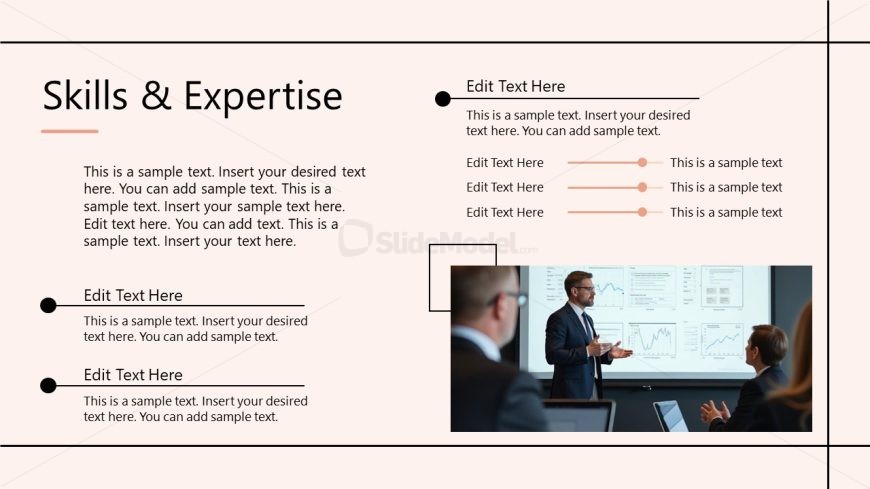 Skills & Expertise

This is a sample text. Insert your desired text here. You can add sample text. This is a sample text. Insert your sample text here. Edit text here. You can add text. This is a sample text. Insert your text here.

Edit Text Here

This is a sample text. Insert your desired text here. You can add sample text.

Edit Text Here

This is a sample text. Insert your desired text here. You can add sample text.

Edit Text Here

This is a sample text. Insert your desired text here. You can add sample text.

Edit Text Here This is a sample text

Edit Text Here This is a sample text

Edit Text Here This is a sample text

SlideModel.com